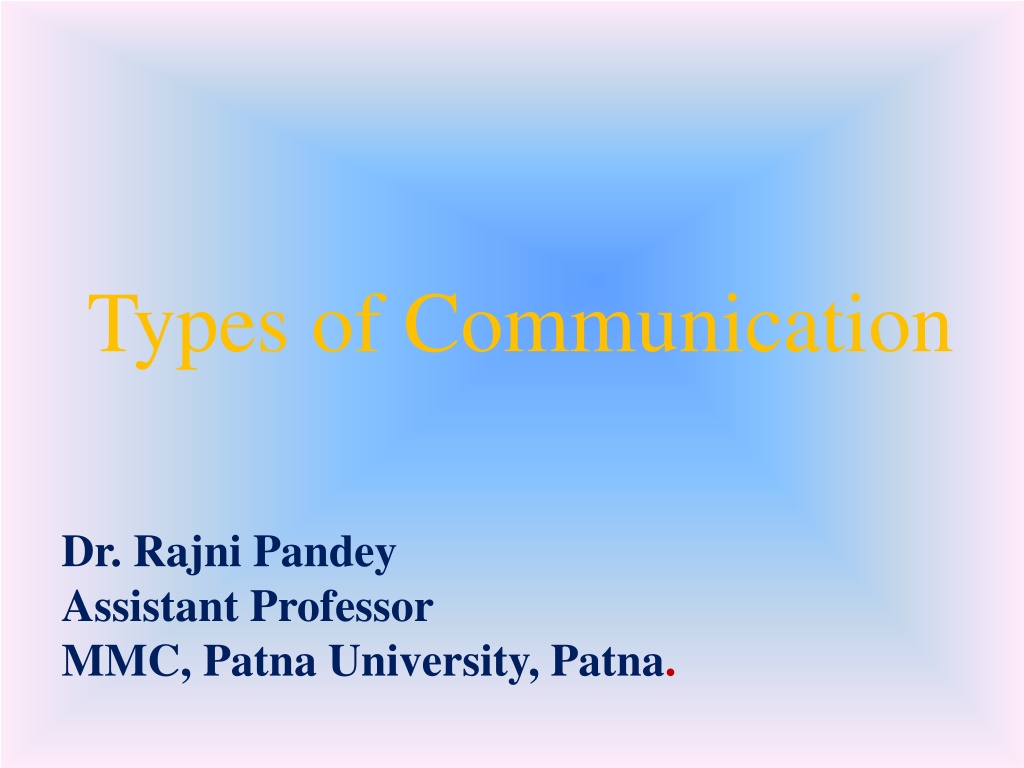 Types of Communication

Dr. Rajni Pandey
Assistant Professor
MMC, Patna University, Patna.